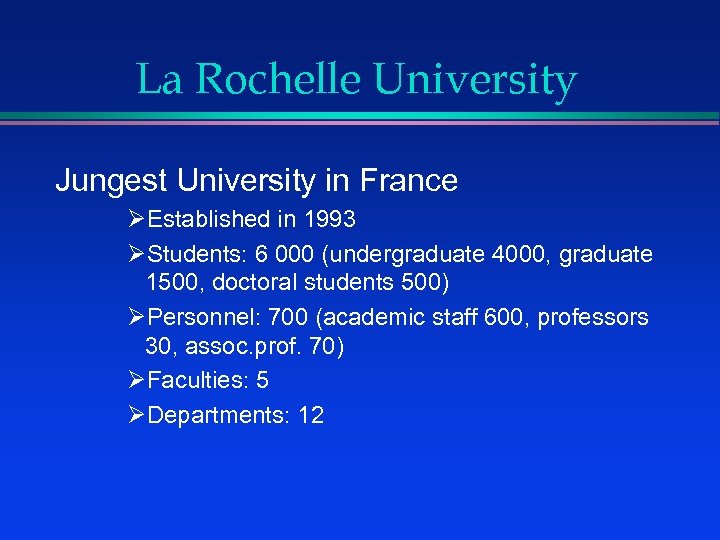 La Rochelle University

Jungest University in France

➢Established in 1993

➢Students: 6 000 (undergraduate 4000, graduate 1500, doctoral students 500)

➢Personnel: 700 (academic staff 600, professors 30, assoc.prof. 70)

➢Faculties: 5

➢Departments: 12